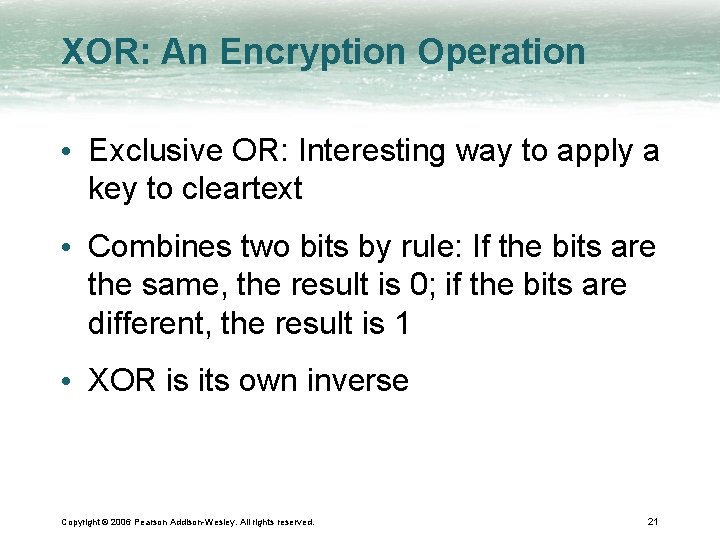 XOR: An Encryption Operation

• Exclusive OR: Interesting way to apply a key to cleartext

• Combines two bits by rule: If the bits are the same, the result is 0; if the bits are different, the result is 1

• XOR is its own inverse

Copyright © 2006 Pearson Addison-Wesley. All rights reserved.

21